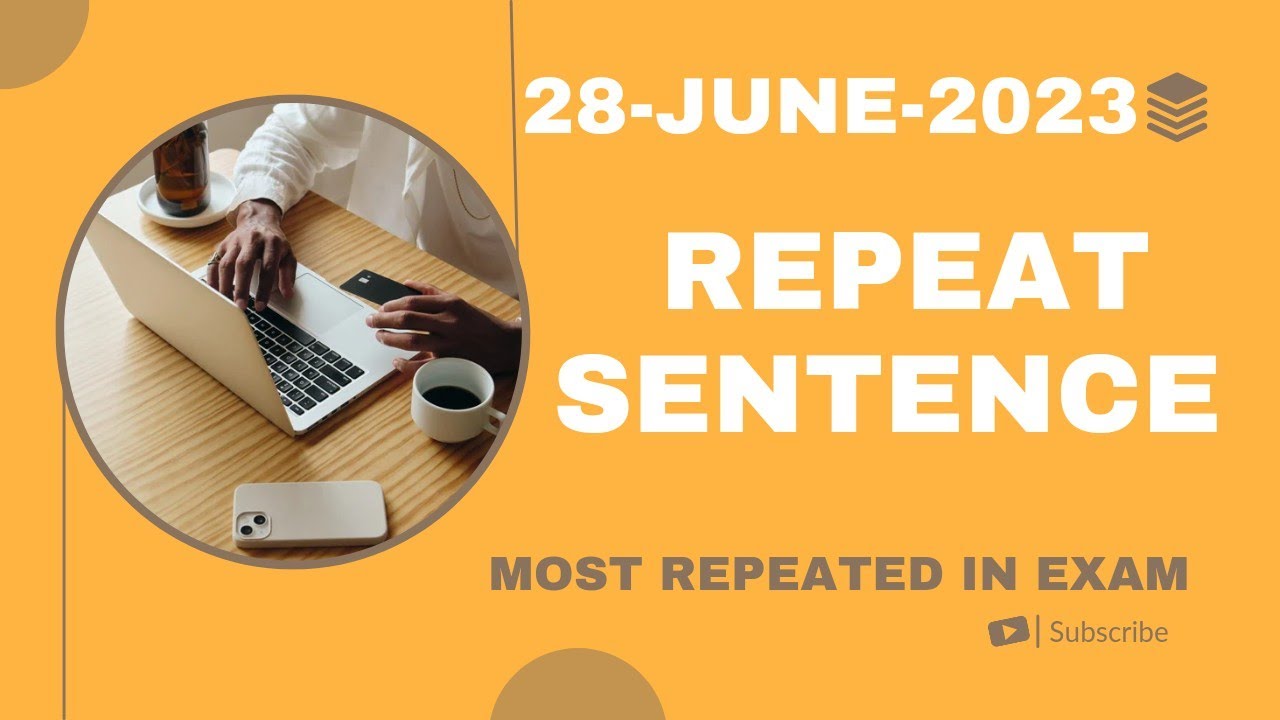 28-JUNE-2023

REPEAT SENTENCE

MOST REPEATED IN EXAM

Subscribe